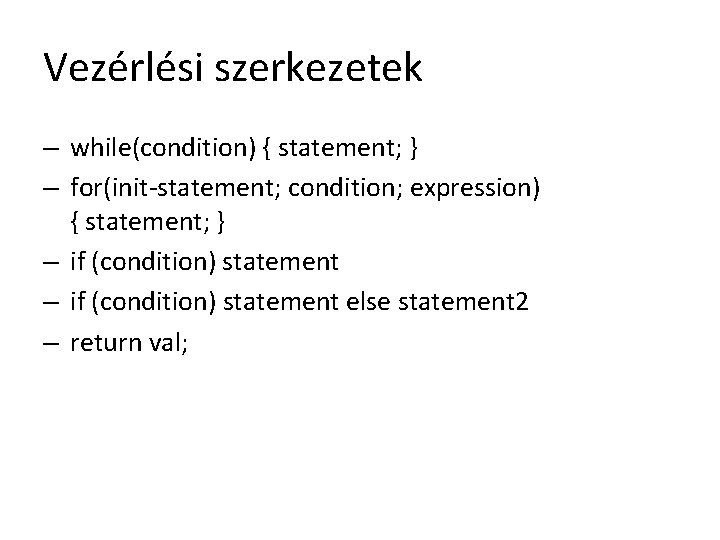 Vezérlési szerkezetek

– while(condition) { statement; }
– for(init-statement; condition; expression) { statement; }
– if (condition) statement
– if (condition) statement else statement2
– return val;